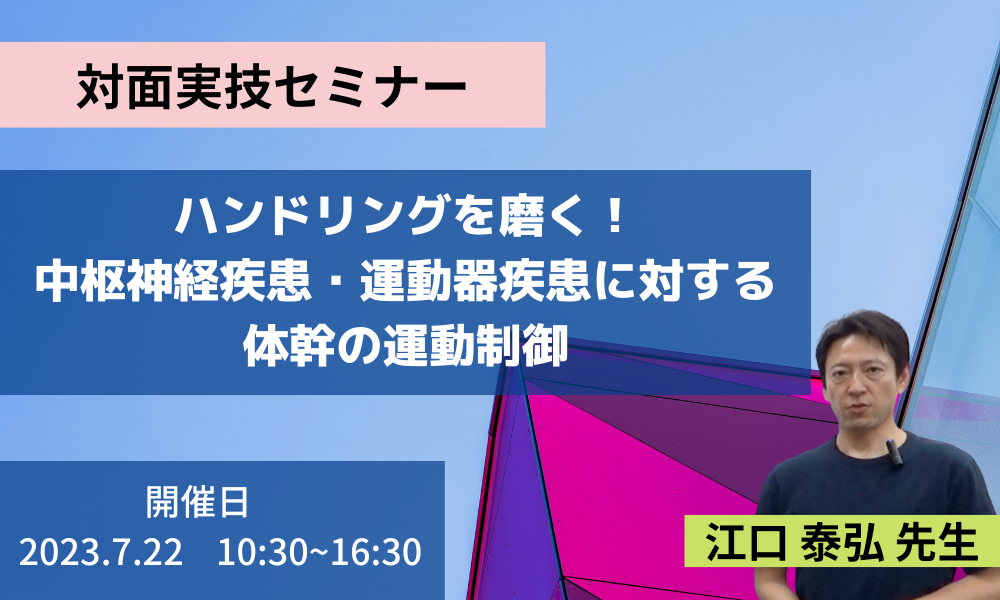 対面実技セミナー

ハンドリングを磨く！
中枢神経疾患・運動器疾患に対する
体幹の運動制御

開催日
2023.7.22　10:30~16:30

江口 泰弘 先生